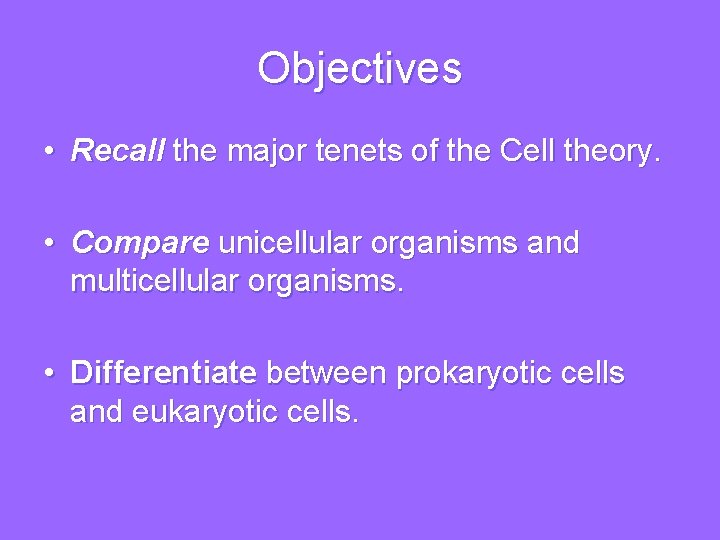 Objectives

• Recall the major tenets of the Cell theory.

• Compare unicellular organisms and multicellular organisms.

• Differentiate between prokaryotic cells and eukaryotic cells.